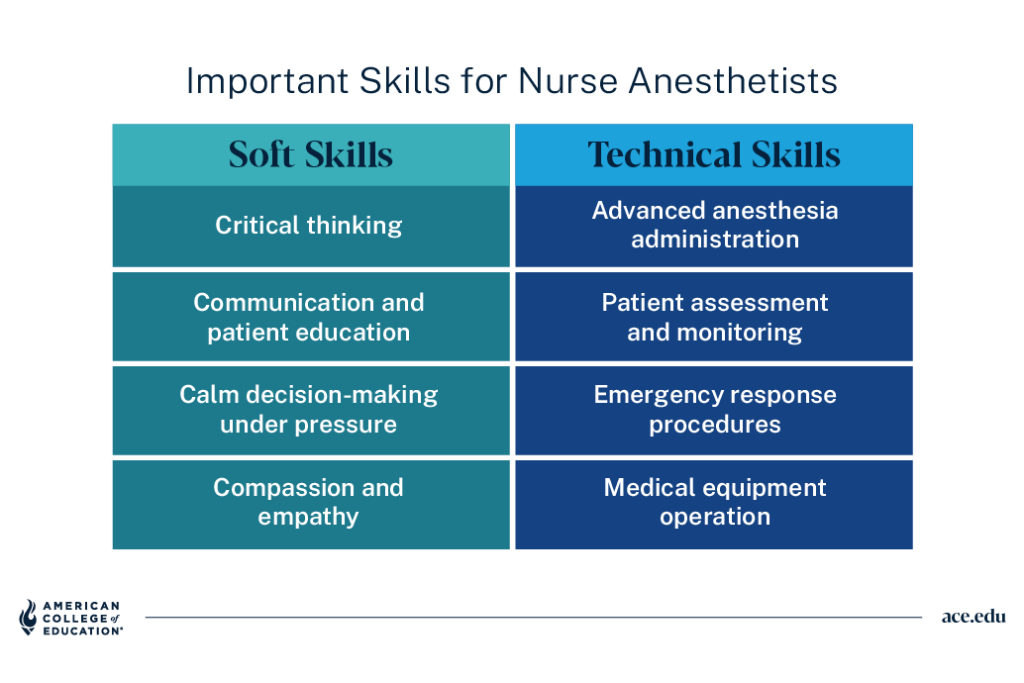 Important Skills for Nurse Anesthetists

| Soft Skills | Technical Skills |
|---|---|
| Critical thinking | Advanced anesthesia administration |
| Communication and patient education | Patient assessment and monitoring |
| Calm decision-making under pressure | Emergency response procedures |
| Compassion and empathy | Medical equipment operation |

AMERICAN COLLEGE of EDUCATION®

ace.edu